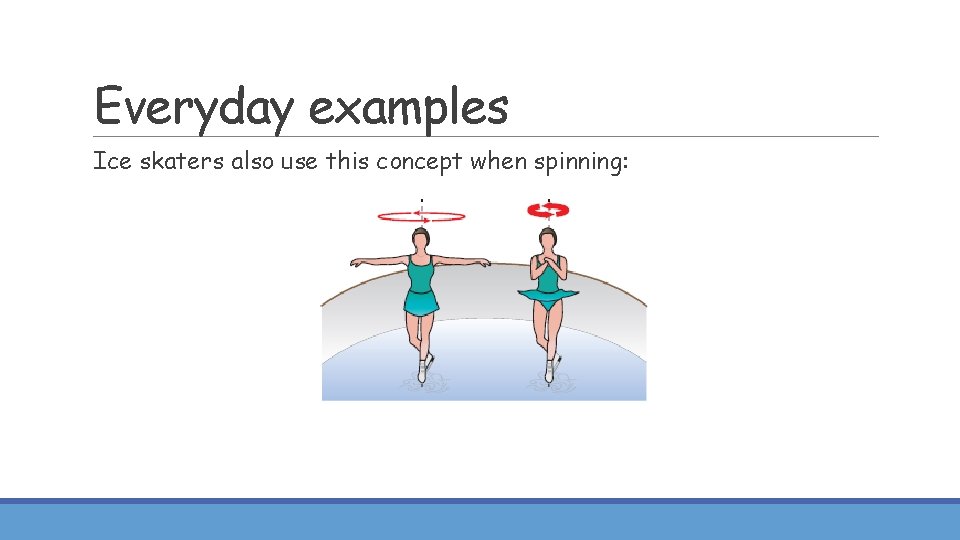 Everyday examples

Ice skaters also use this concept when spinning: